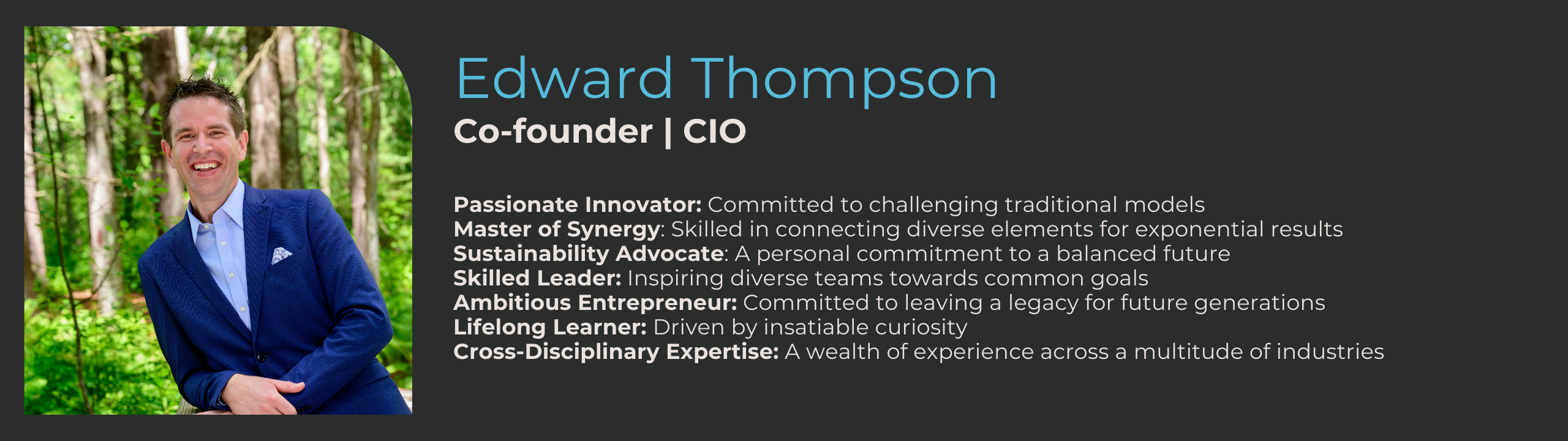 Edward Thompson
Co-founder | CIO

Passionate Innovator: Committed to challenging traditional models
Master of Synergy: Skilled in connecting diverse elements for exponential results
Sustainability Advocate: A personal commitment to a balanced future
Skilled Leader: Inspiring diverse teams towards common goals
Ambitious Entrepreneur: Committed to leaving a legacy for future generations
Lifelong Learner: Driven by insatiable curiosity
Cross-Disciplinary Expertise: A wealth of experience across a multitude of industries